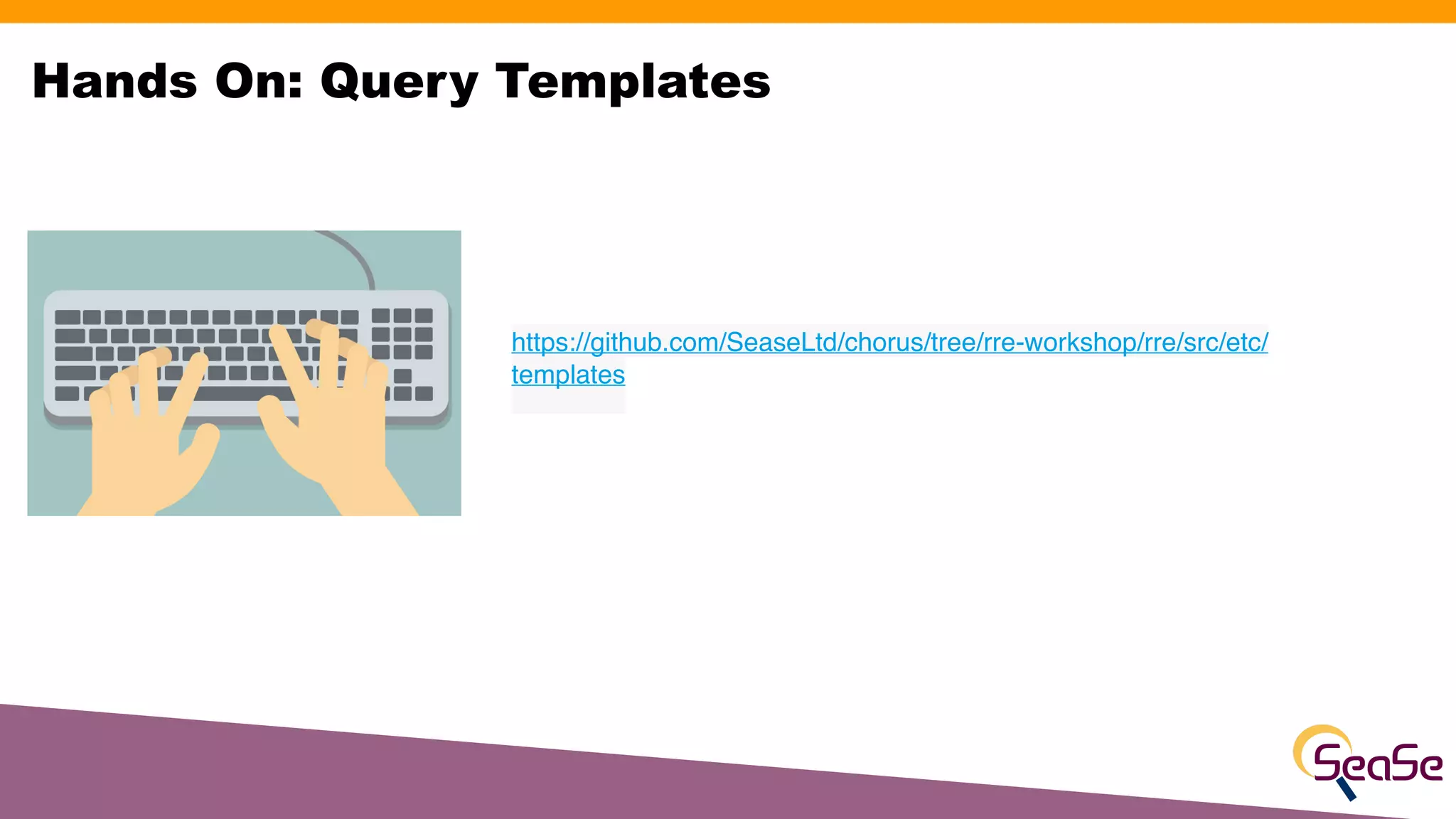 Hands On: Query Templates

https://github.com/SeaseLtd/chorus/tree/rre-workshop/rre/src/etc/templates

SeaSe